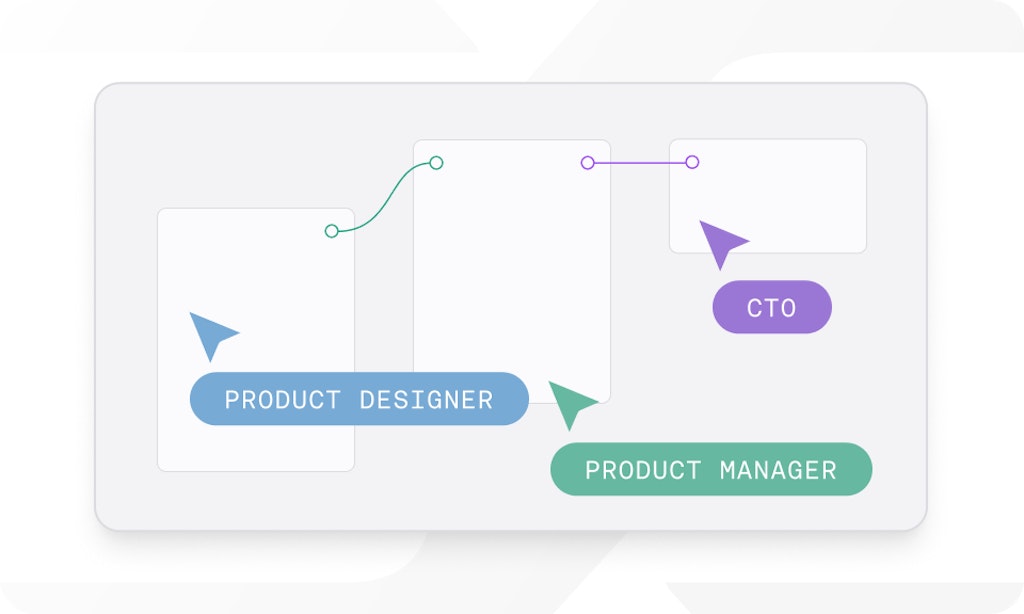 CTO

PRODUCT DESIGNER

PRODUCT MANAGER